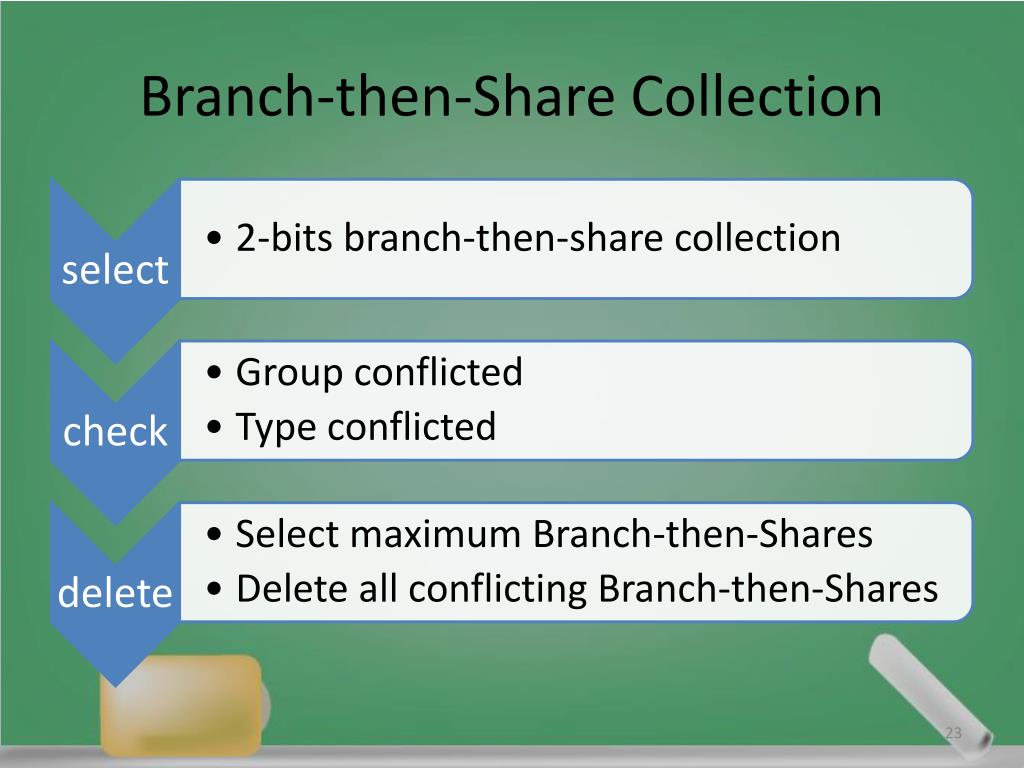 Branch-then-Share Collection

select

• 2-bits branch-then-share collection

check

• Group conflicted
• Type conflicted

delete

• Select maximum Branch-then-Shares
• Delete all conflicting Branch-then-Shares

23